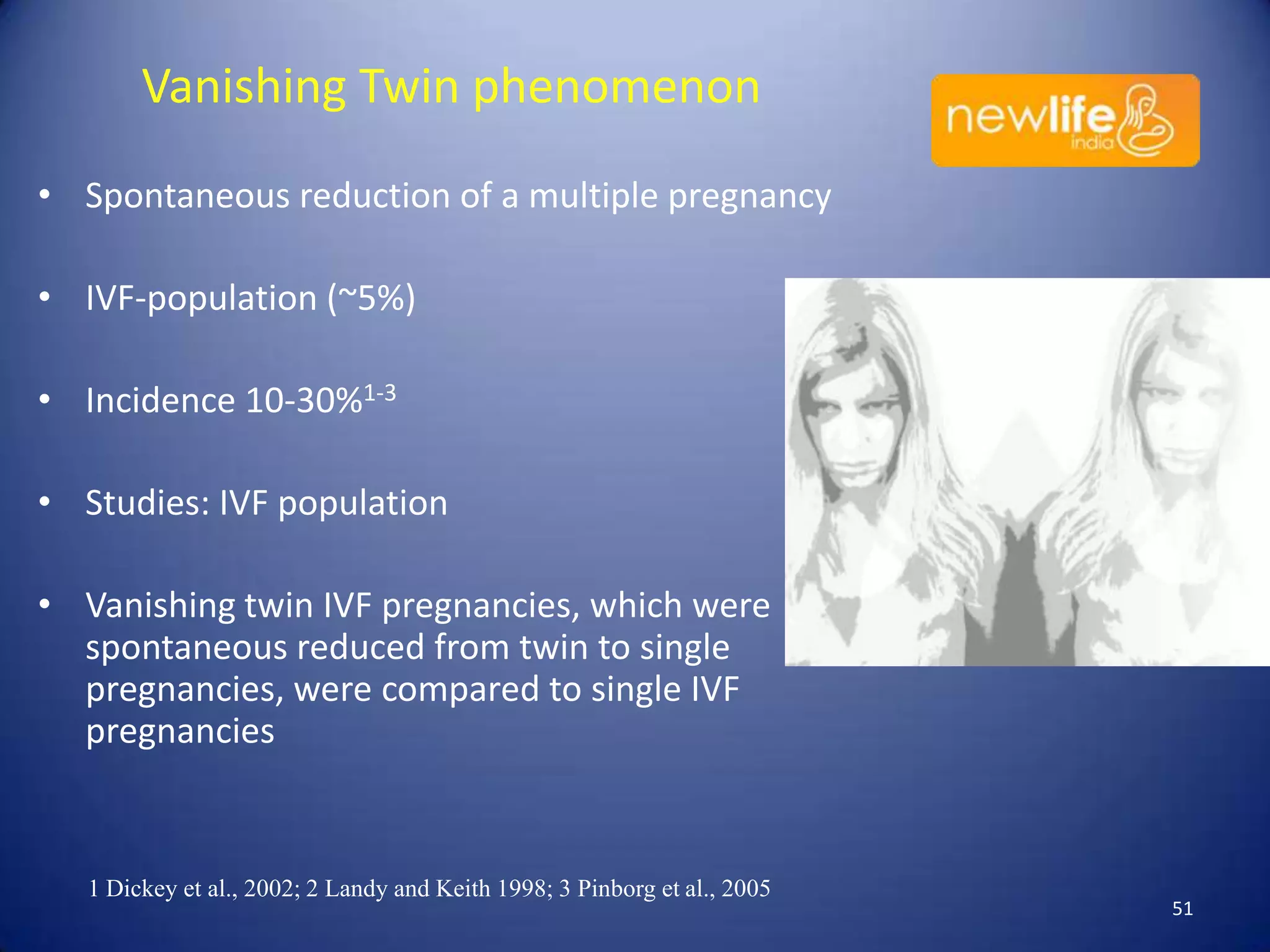 Vanishing Twin phenomenon

newlife india

• Spontaneous reduction of a multiple pregnancy

• IVF-population (~5%)

• Incidence 10-30%$^{1-3}$

• Studies: IVF population

• Vanishing twin IVF pregnancies, which were spontaneous reduced from twin to single pregnancies, were compared to single IVF pregnancies

1 Dickey et al., 2002; 2 Landy and Keith 1998; 3 Pinborg et al., 2005

51